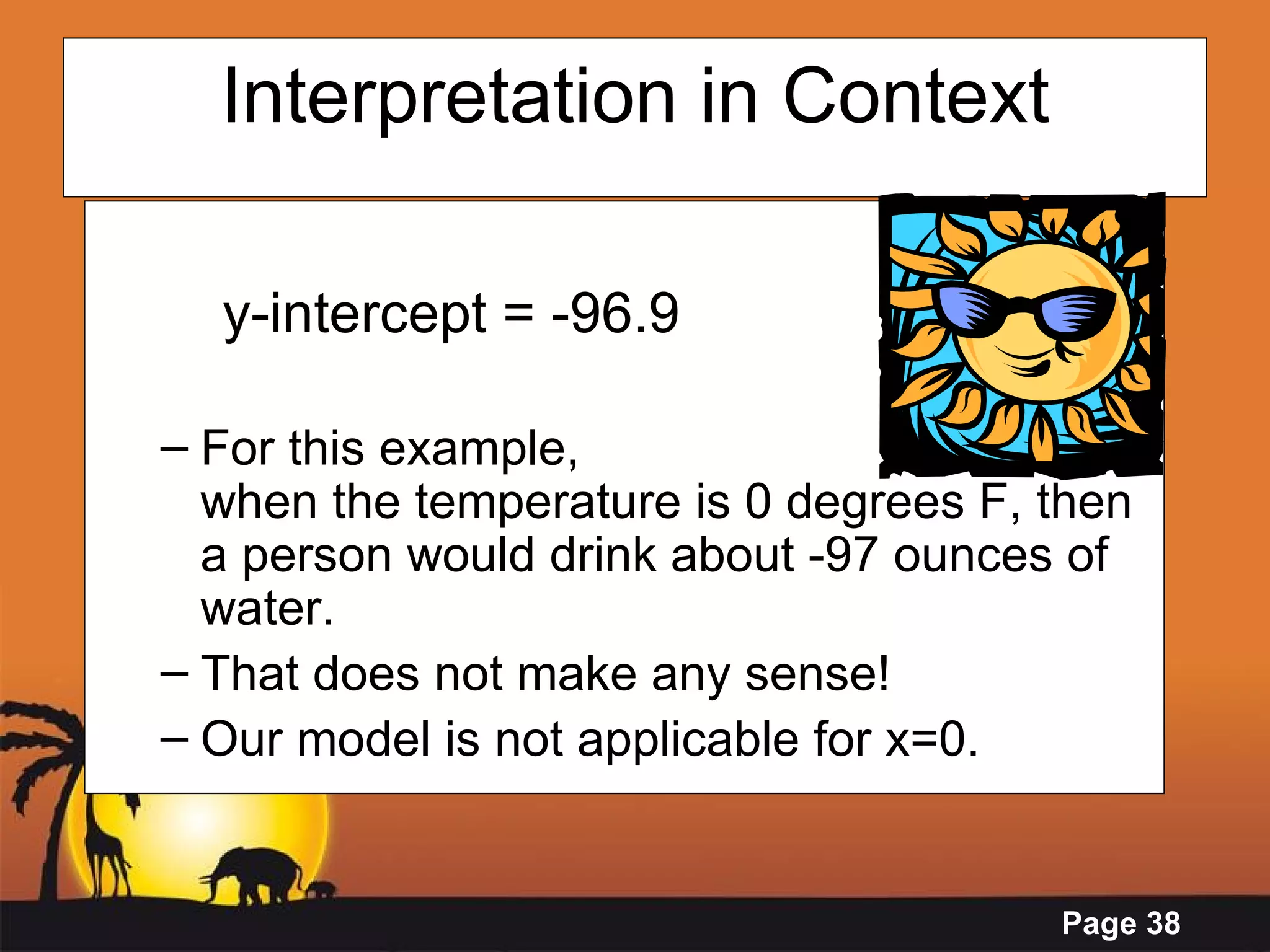 Interpretation in Context

y-intercept = -96.9

– For this example, when the temperature is 0 degrees F, then a person would drink about -97 ounces of water.

– That does not make any sense!

– Our model is not applicable for x=0.

Page 38